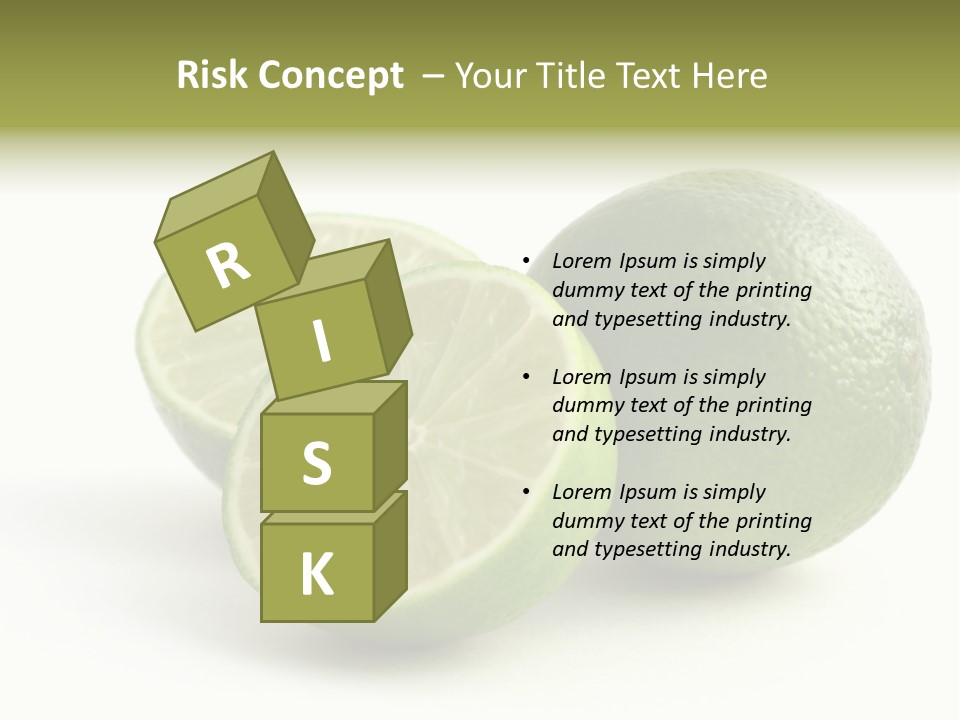 Risk Concept – Your Title Text Here

R
I
S
K

• Lorem Ipsum is simply dummy text of the printing and typesetting industry.

• Lorem Ipsum is simply dummy text of the printing and typesetting industry.

• Lorem Ipsum is simply dummy text of the printing and typesetting industry.